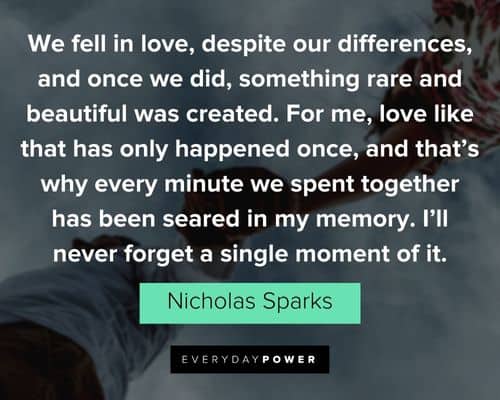 We fell in love, despite our differences, and once we did, something rare and beautiful was created. For me, love like that has only happened once, and that's why every minute we spent together has been seared in my memory. I'll never forget a single moment of it.

Nicholas Sparks

EVERYDAYPOWER